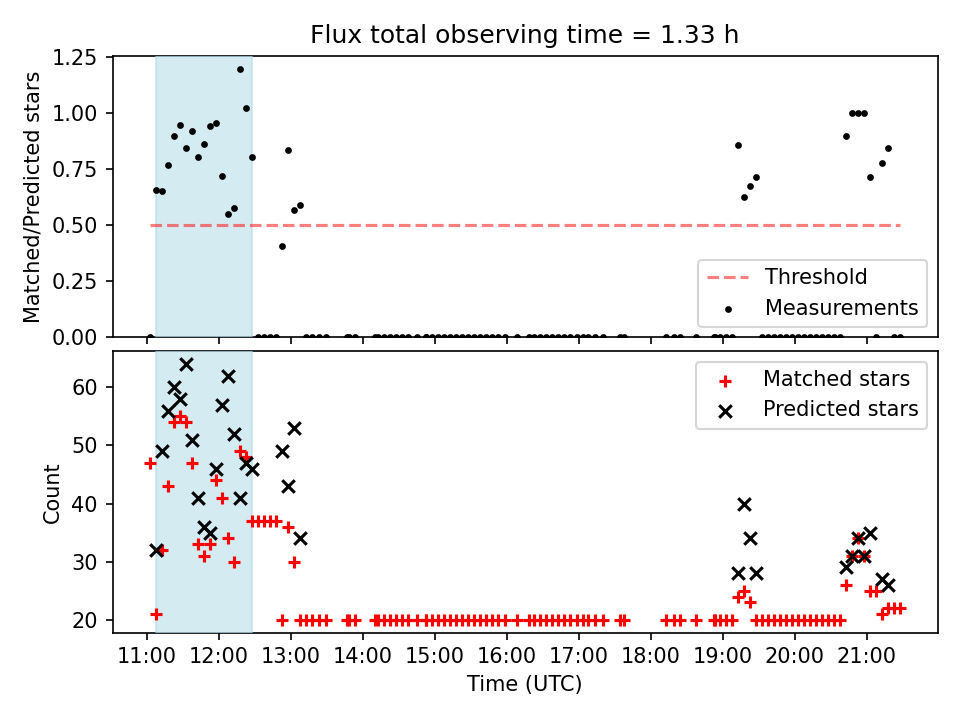 Flux total observing time = 1.33 h

Matched/Predicted stars

1.25
1.00
0.75
0.50
0.25
0.00

Threshold
Measurements

Count

60
50
40
30
20

Matched stars
Predicted stars

11:00 12:00 13:00 14:00 15:00 16:00 17:00 18:00 19:00 20:00 21:00

Time (UTC)